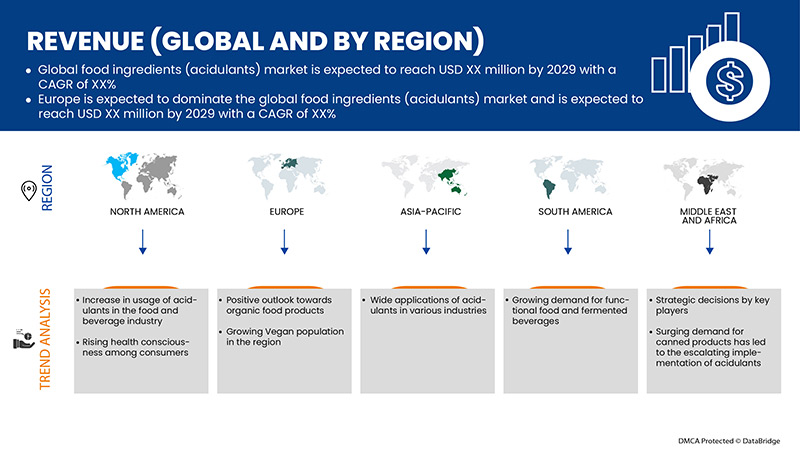 REVENUE (GLOBAL AND BY REGION)

• Global food ingredients (acidulants) market is expected to reach USD XX million by 2029 with a CAGR of XX%
• Europe is expected to dominate the global food ingredients (acidulants) market and is expected to reach USD XX million by 2029 with a CAGR of XX%

REGION

NORTH AMERICA

EUROPE

ASIA-PACIFIC

SOUTH AMERICA

MIDDLE EAST AND AFRICA

TREND ANALYSIS

• Increase in usage of acidulants in the food and beverage industry
• Rising health consciousness among consumers

• Positive outlook towards organic food products
• Growing Vegan population in the region

• Wide applications of acidulants in various industries

• Growing demand for functional food and fermented beverages

• Strategic decisions by key players
• Surging demand for canned products has led to the escalating implementation of acidulants

DMCA Protected © DataBridge